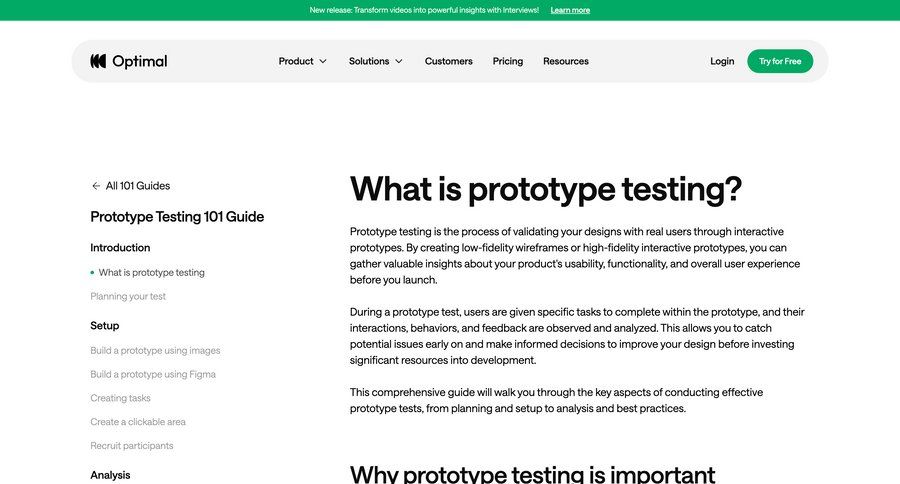 New release: Transform videos into powerful insights with Interviews! Learn more

Optimal

Product Solutions Customers Pricing Resources

Login Try for Free

← All 101 Guides

Prototype Testing 101 Guide

Introduction

• What is prototype testing

Planning your test

Setup

Build a prototype using images

Build a prototype using Figma

Creating tasks

Create a clickable area

Recruit participants

Analysis

What is prototype testing?

Prototype testing is the process of validating your designs with real users through interactive prototypes. By creating low-fidelity wireframes or high-fidelity interactive prototypes, you can gather valuable insights about your product's usability, functionality, and overall user experience before you launch.

During a prototype test, users are given specific tasks to complete within the prototype, and their interactions, behaviors, and feedback are observed and analyzed. This allows you to catch potential issues early on and make informed decisions to improve your design before investing significant resources into development.

This comprehensive guide will walk you through the key aspects of conducting effective prototype tests, from planning and setup to analysis and best practices.

Why prototype testing is important